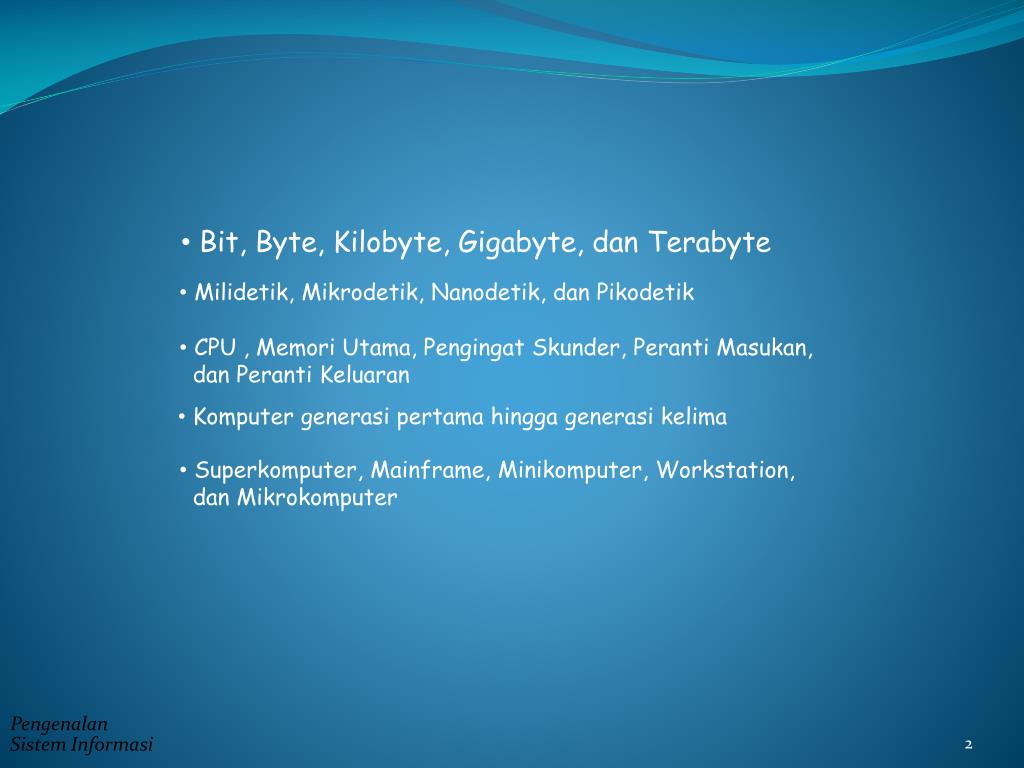 • Bit, Byte, Kilobyte, Gigabyte, dan Terabyte

• Milidetik, Mikrodetik, Nanodetik, dan Pikodetik

• CPU , Memori Utama, Pengingat Skunder, Peranti Masukan, dan Peranti Keluaran

• Komputer generasi pertama hingga generasi kelima

• Superkomputer, Mainframe, Minikomputer, Workstation, dan Mikrokomputer

Pengenalan
Sistem Informasi

2